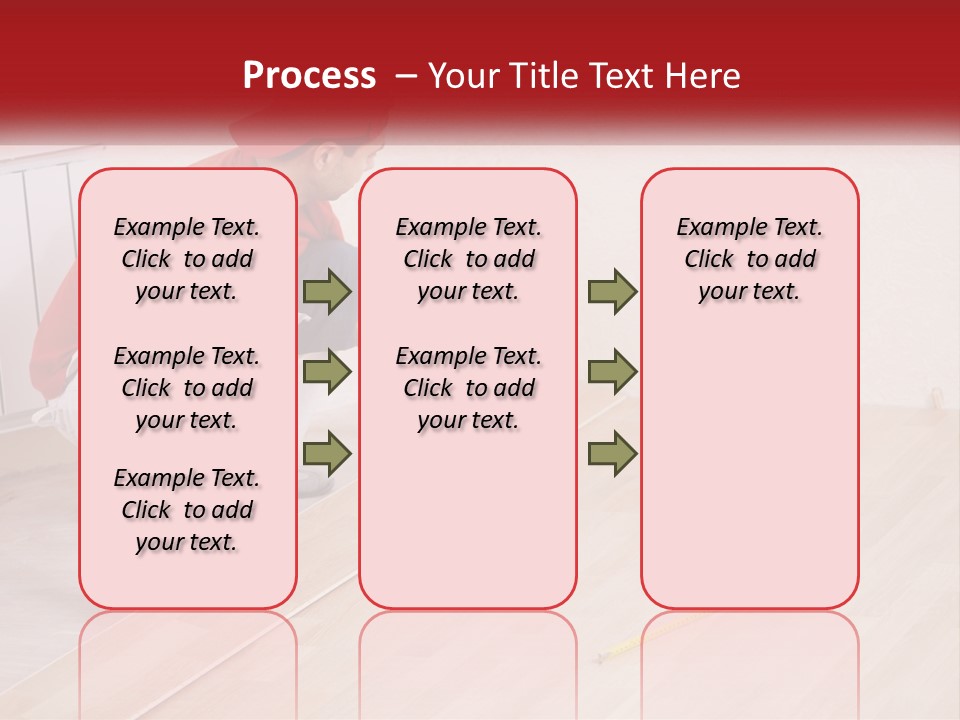 Process – Your Title Text Here

Example Text. Click to add your text.

Example Text. Click to add your text.

Example Text. Click to add your text.

Example Text. Click to add your text.

Example Text. Click to add your text.

Example Text. Click to add your text.